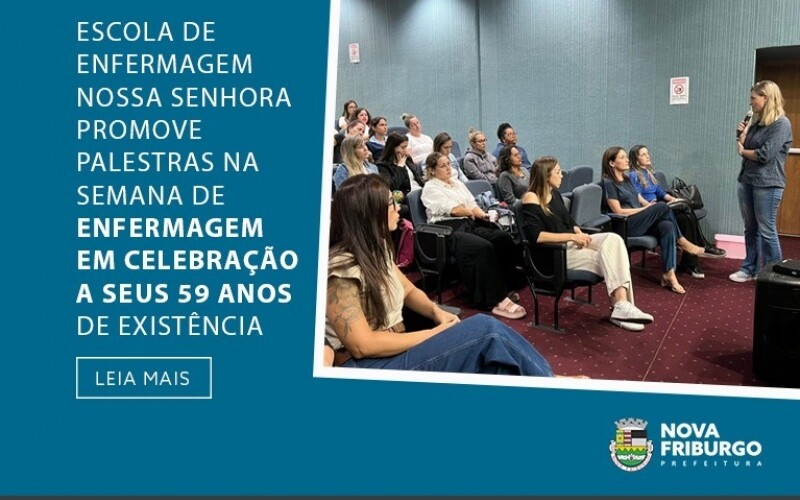 ESCOLA DE ENFERMAGEM NOSSA SENHORA PROMOVE PALESTRAS NA SEMANA DE ENFERMAGEM EM CELEBRAÇÃO A SEUS 59 ANOS DE EXISTÊNCIA

LEIA MAIS

NOVA FRIBURGO
PREFEITURA